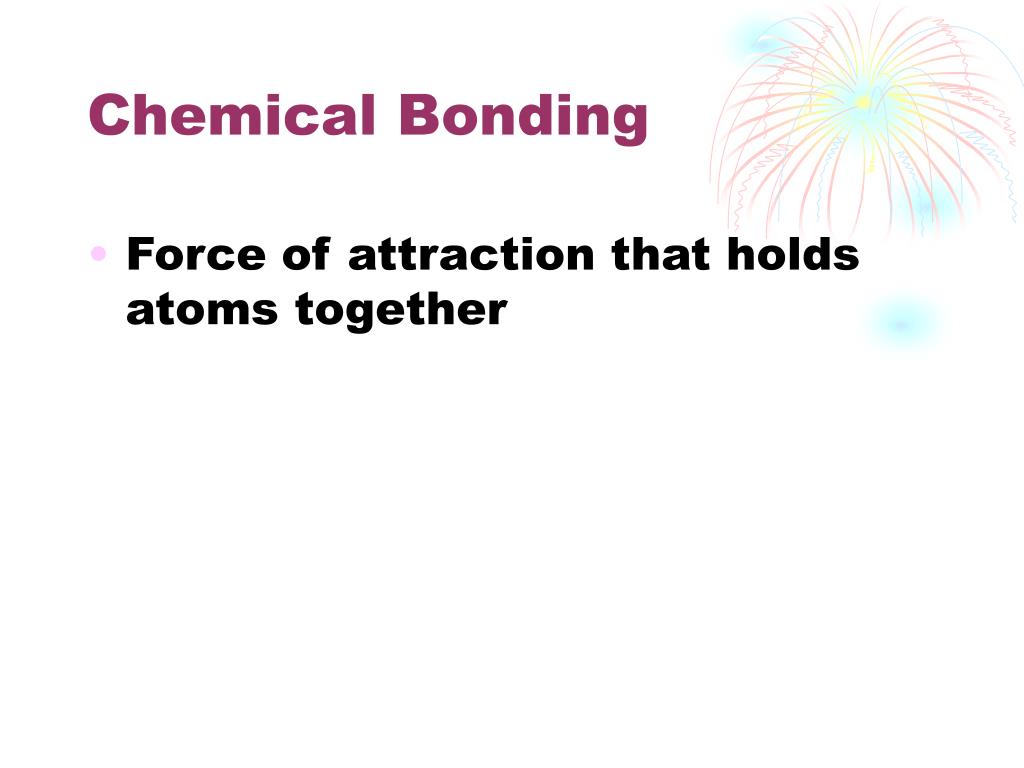 Chemical Bonding

• Force of attraction that holds atoms together